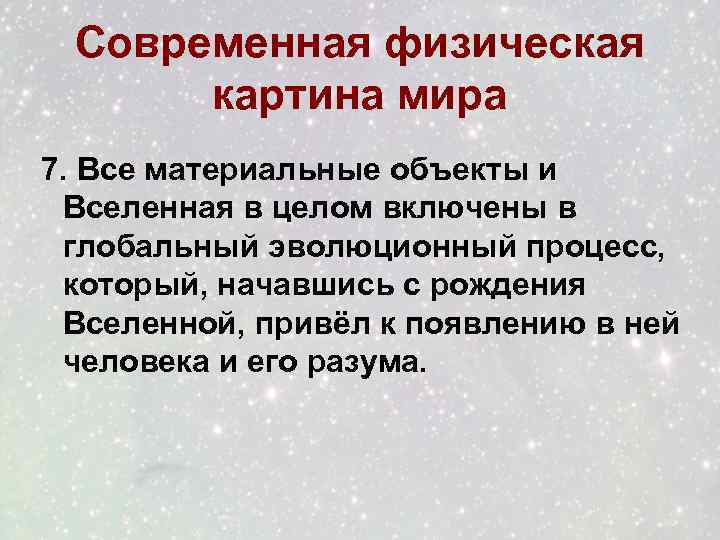 Современная физическая картина мира

7. Все материальные объекты и Вселенная в целом включены в глобальный эволюционный процесс, который, начавшись с рождения Вселенной, привёл к появлению в ней человека и его разума.